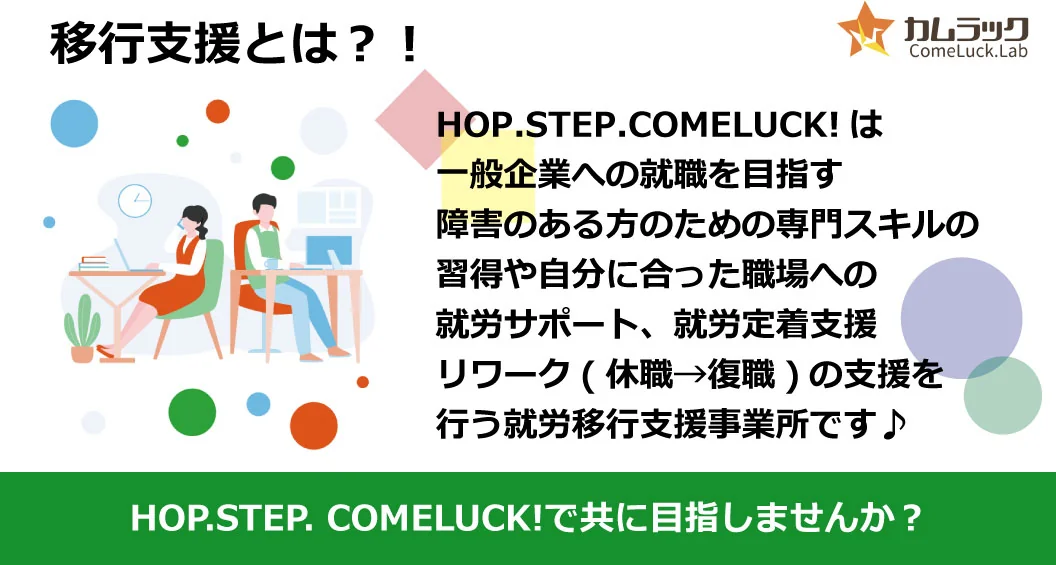 移行支援とは？！

カムラック
ComeLuck.Lab

HOP.STEP.COMELUCK! は
一般企業への就職を目指す
障害のある方のための専門スキルの
習得や自分に合った職場への
就労サポート、就労定着支援
リワーク（休職→復職）の支援を
行う就労移行支援事業所です♪

HOP.STEP. COMELUCK!で共に目指しませんか？